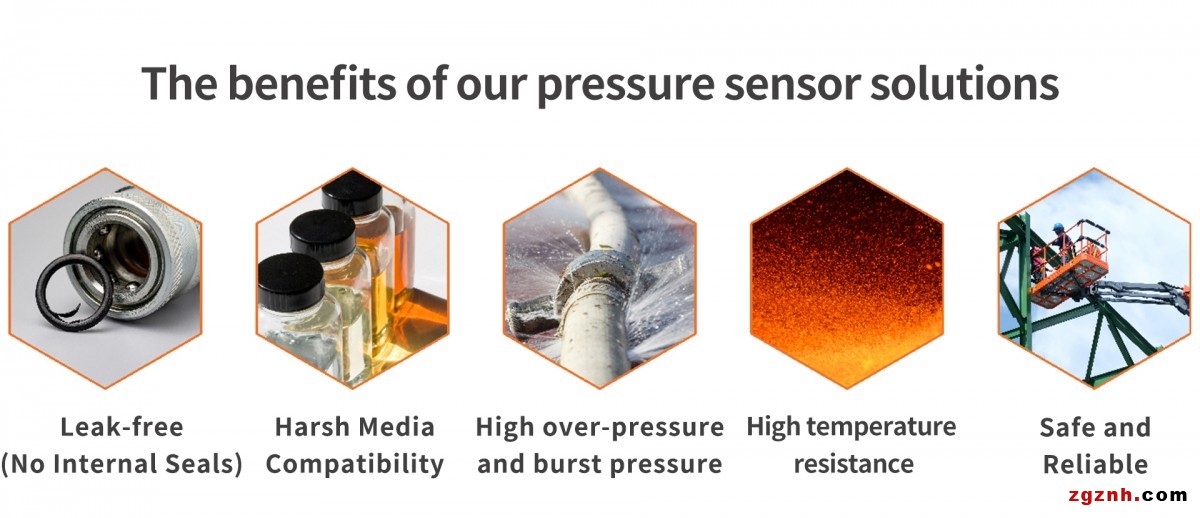 The benefits of our pressure sensor solutions

Leak-free
(No Internal Seals)

Harsh Media
Compatibility

High over-pressure
and burst pressure

High temperature
resistance

Safe and
Reliable

zgznh.com